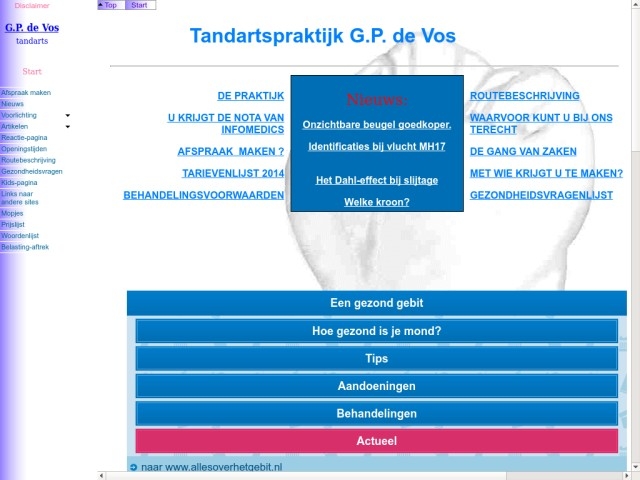 Disclaimer

G.P. de Vos
tandarts

Start

Afspraak maken
Nieuws
Voorlichting
Artikelen
Reactie-pagina
Openingstijden
Routebeschrijving
Gezondheidsvragen
Kids-pagina
Links naar andere sites
Mopjes
Prijslijst
Woordenlijst
Belasting-aftrek

Top Start

Tandartspraktijk G.P. de Vos

DE PRAKTIJK
U KRIJGT DE NOTA VAN INFOMEDICS
AFSPRAAK MAKEN ?
TARIEVENLIJST 2014
BEHANDELINGSVOORWAARDEN

Nieuws:
Onzichtbare beugel goedkoper.
Identificaties bij vlucht MH17
Het Dahl-effect bij slijtage
Welke kroon?

ROUTEBESCHRIJVING
WAARVOOR KUNT U BIJ ONS TERECHT
DE GANG VAN ZAKEN
MET WIE KRIJGT U TE MAKEN?
GEZONDHEIDSVRAGENLIJST

Een gezond gebit
Hoe gezond is je mond?
Tips
Aandoeningen
Behandelingen
Actueel
naar www.allesoverhetgebit.nl